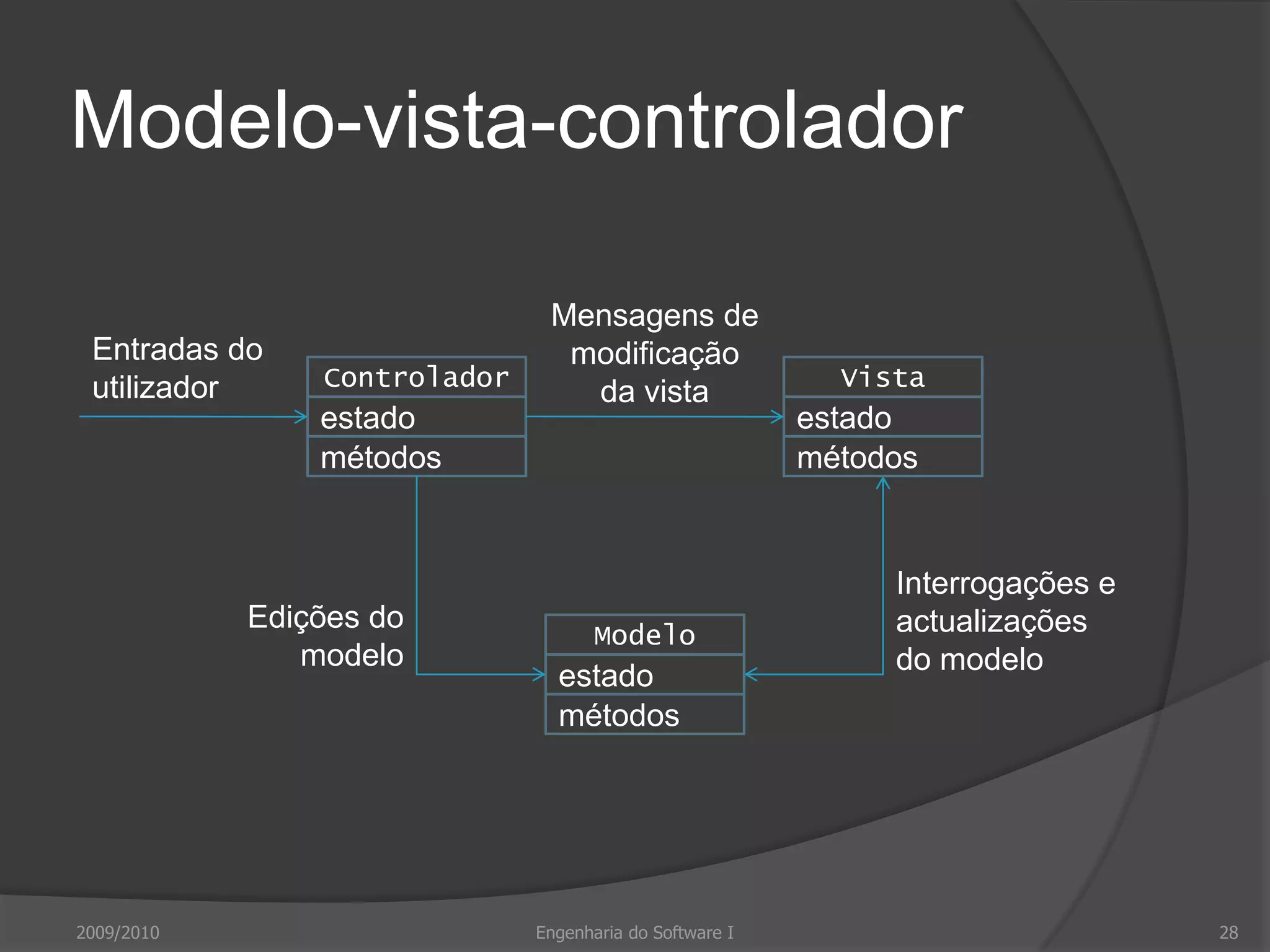 Modelo-vista-controlador

Entradas do utilizador

Controlador
estado
métodos

Mensagens de modificação da vista

Vista
estado
métodos

Edições do modelo

Modelo
estado
métodos

Interrogações e actualizações do modelo

2009/2010

Engenharia do Software I

28